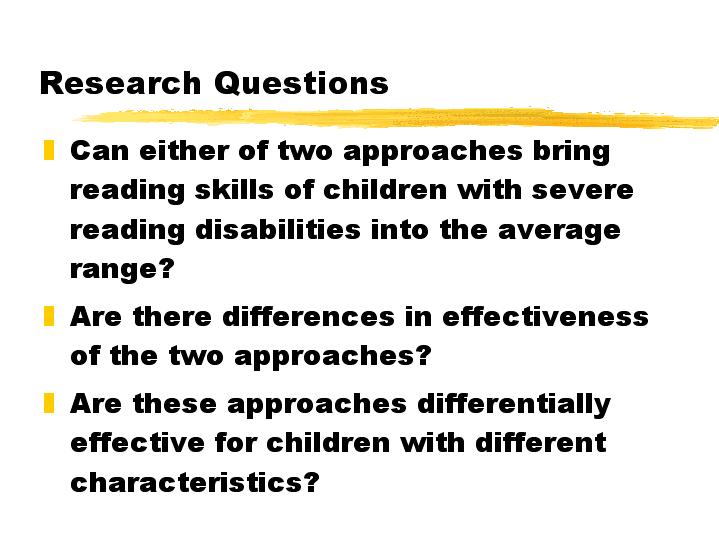 Research Questions

Can either of two approaches bring reading skills of children with severe reading disabilities into the average range?

Are there differences in effectiveness of the two approaches?

Are these approaches differentially effective for children with different characteristics?